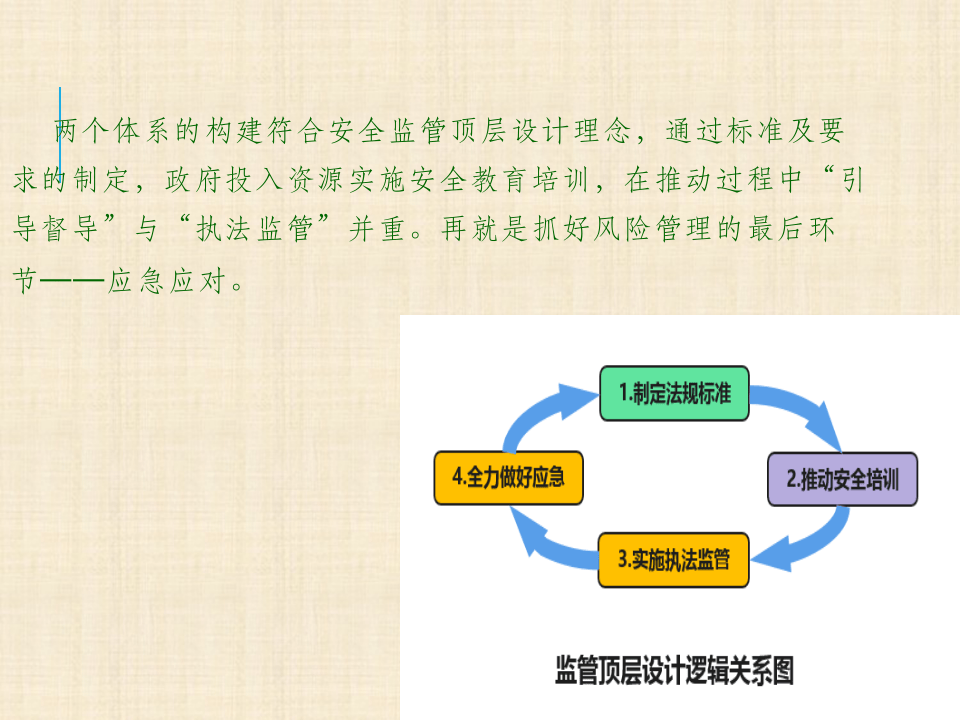 两个体系的构建符合安全监管顶层设计理念，通过标准及要求的制定，政府投入资源实施安全教育培训，在推动过程中“引导督导”与“执法监管”并重。再就是抓好风险管理的最后环节——应急应对。

1.制定法规标准

2.推动安全培训

3.实施执法监管

4.全力做好应急

监管顶层设计逻辑关系图